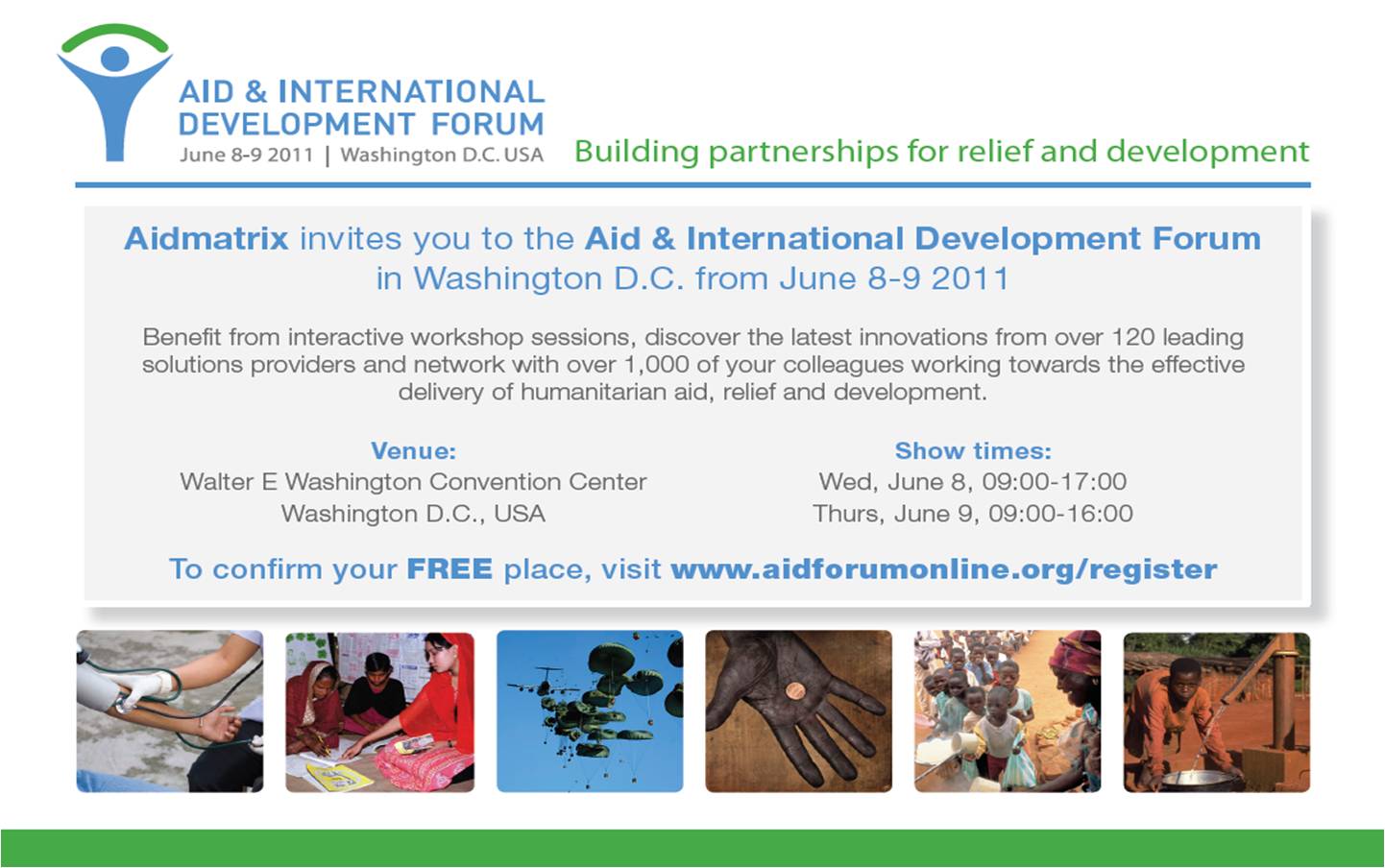 AID & INTERNATIONAL DEVELOPMENT FORUM
June 8-9 2011 | Washington D.C. USA

Building partnerships for relief and development

Aidmatrix invites you to the Aid & International Development Forum in Washington D.C. from June 8-9 2011

Benefit from interactive workshop sessions, discover the latest innovations from over 120 leading solutions providers and network with over 1,000 of your colleagues working towards the effective delivery of humanitarian aid, relief and development.

Venue:
Walter E Washington Convention Center
Washington D.C., USA

Show times:
Wed, June 8, 09:00-17:00
Thurs, June 9, 09:00-16:00

To confirm your FREE place, visit www.aidforumonline.org/register